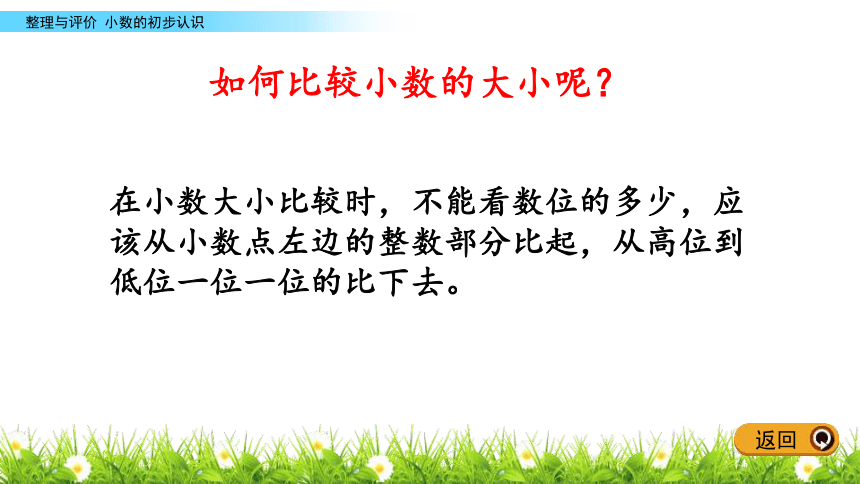 整理与评价 小数的初步认识

如何比较小数的大小呢？

在小数大小比较时，不能看数位的多少，应该从小数点左边的整数部分比起，从高位到低位一位一位的比下去。

返回